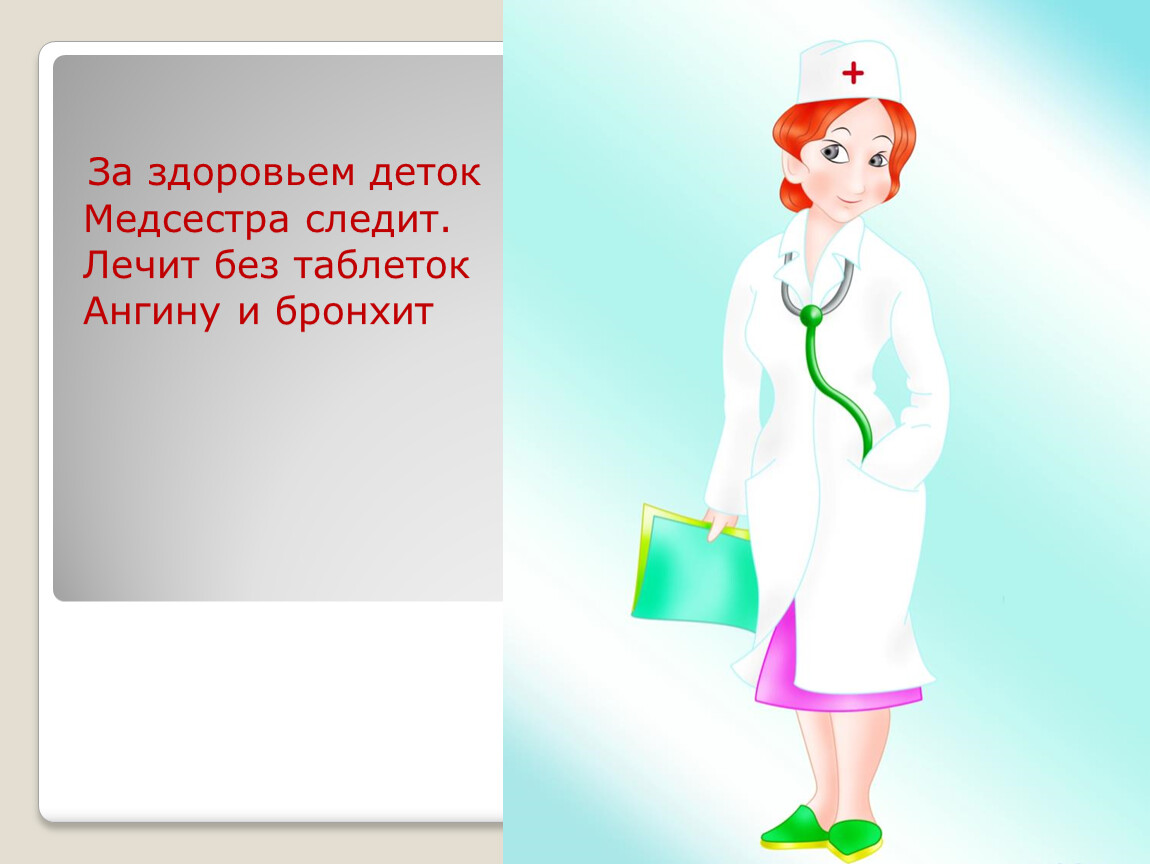 За здоровьем деток
Медсестра следит.
Лечит без таблеток
Ангину и бронхит